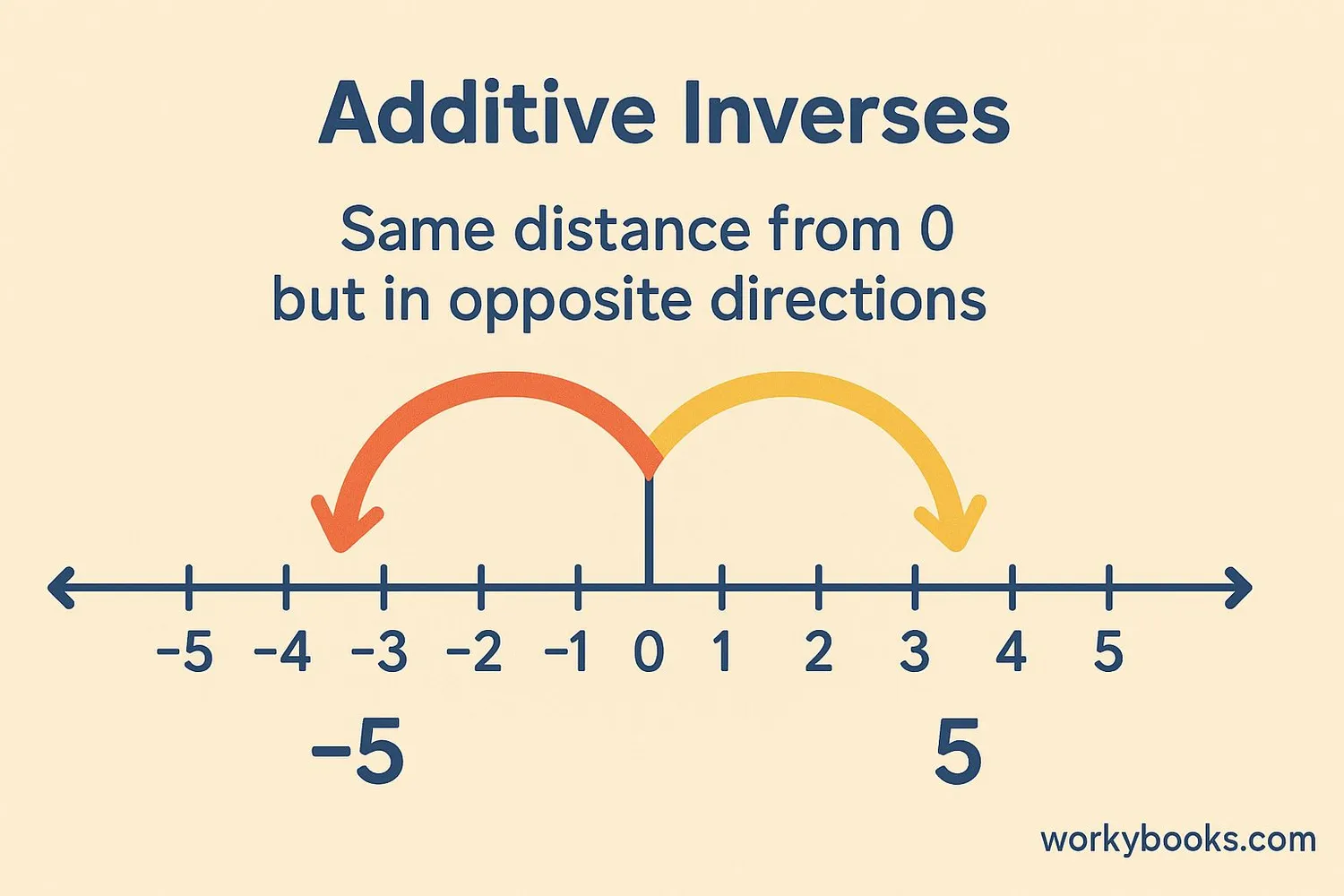 Additive Inverses

Same distance from 0 but in opposite directions

−5 −4 −3 −2 −1 0 1 2 3 4 5

−5

5

workybooks.com